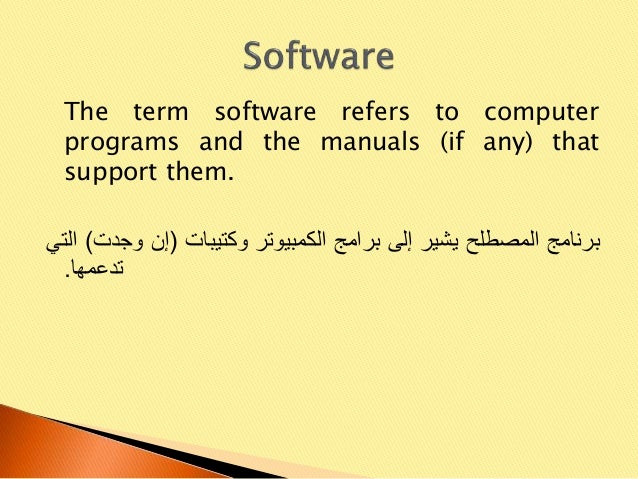 Software

The term software refers to computer programs and the manuals (if any) that support them.

برنامج المصطلح يشير إلى برامج الكمبيوتر وكتيبات (إن وجدت) التي تدعمها.